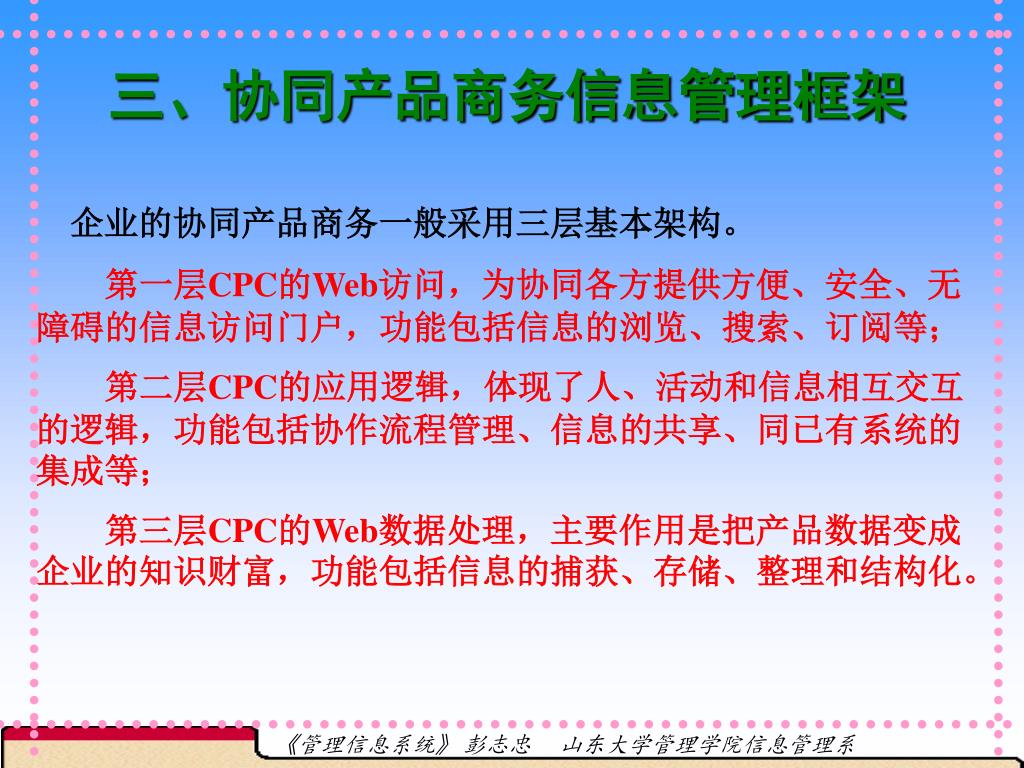 三、协同产品商务信息管理框架

企业的协同产品商务一般采用三层基本架构。

第一层CPC的Web访问，为协同各方提供方便、安全、无障碍的信息访问门户，功能包括信息的浏览、搜索、订阅等；

第二层CPC的应用逻辑，体现了人、活动和信息相互交互的逻辑，功能包括协作流程管理、信息的共享、同已有系统的集成等；

第三层CPC的Web数据处理，主要作用是把产品数据变成企业的知识财富，功能包括信息的捕获、存储、整理和结构化。

《管理信息系统》 彭志忠 山东大学管理学院信息管理系